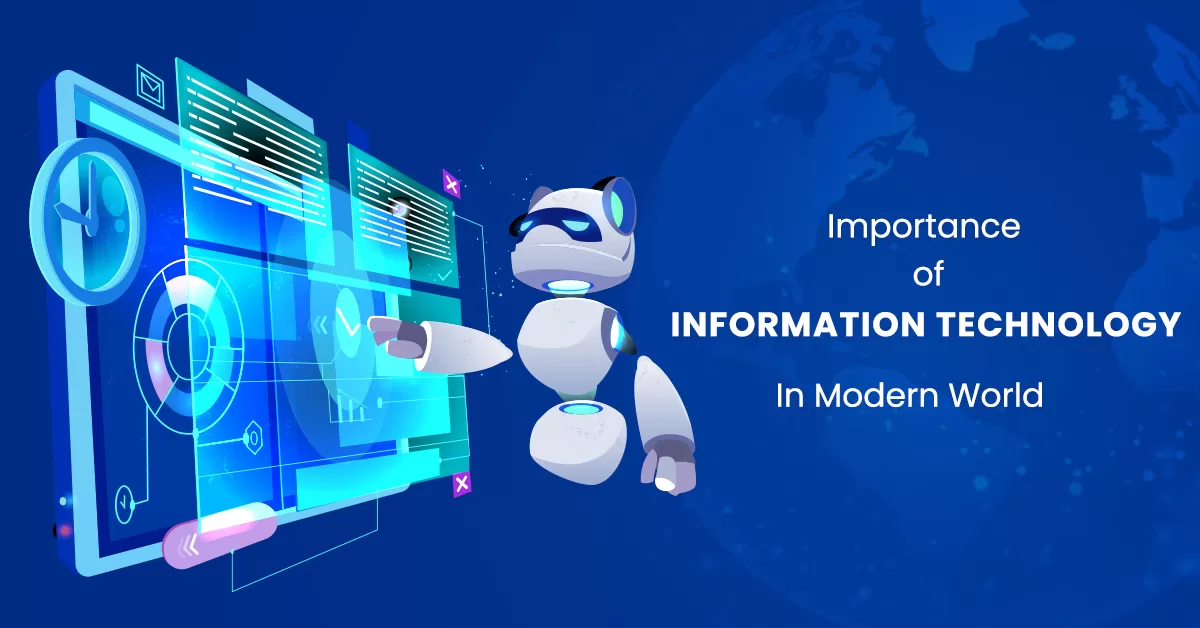 Importance
of
INFORMATION TECHNOLOGY
In Modern World